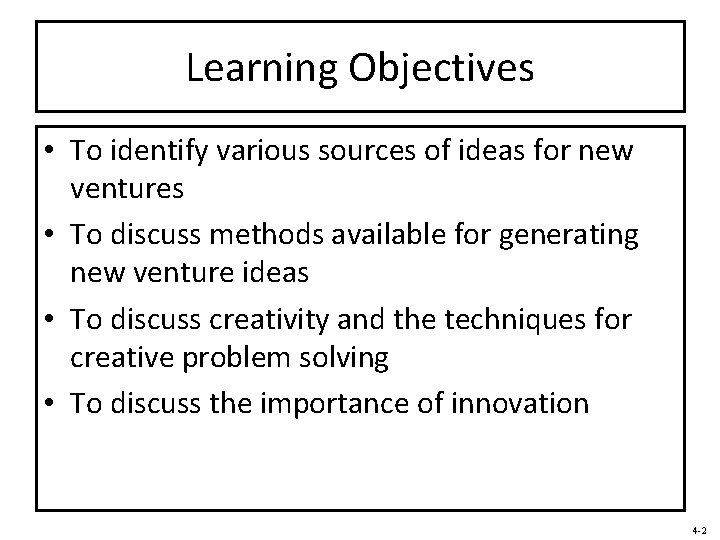 Learning Objectives

• To identify various sources of ideas for new ventures

• To discuss methods available for generating new venture ideas

• To discuss creativity and the techniques for creative problem solving

• To discuss the importance of innovation

4-2